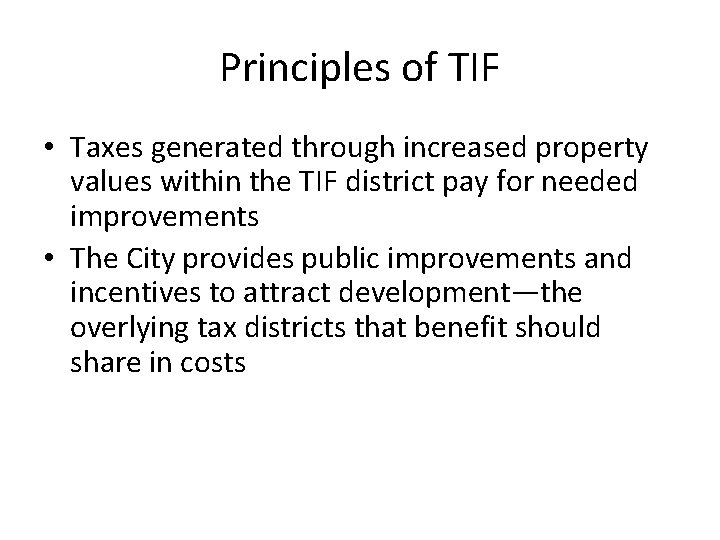 Principles of TIF

• Taxes generated through increased property values within the TIF district pay for needed improvements
• The City provides public improvements and incentives to attract development—the overlying tax districts that benefit should share in costs